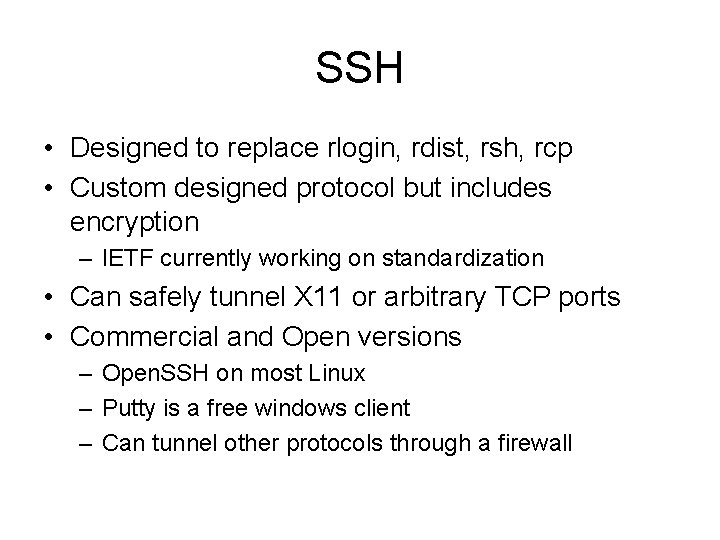 SSH

• Designed to replace rlogin, rdist, rsh, rcp
• Custom designed protocol but includes encryption
– IETF currently working on standardization
• Can safely tunnel X11 or arbitrary TCP ports
• Commercial and Open versions
– OpenSSH on most Linux
– Putty is a free windows client
– Can tunnel other protocols through a firewall